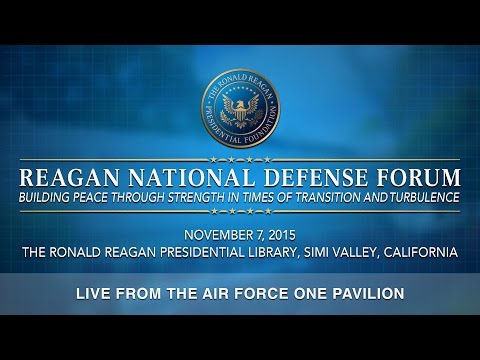 THE RONALD REAGAN PRESIDENTIAL FOUNDATION

REAGAN NATIONAL DEFENSE FORUM
BUILDING PEACE THROUGH STRENGTH IN TIMES OF TRANSITION AND TURBULENCE

NOVEMBER 7, 2015
THE RONALD REAGAN PRESIDENTIAL LIBRARY, SIMI VALLEY, CALIFORNIA

LIVE FROM THE AIR FORCE ONE PAVILION